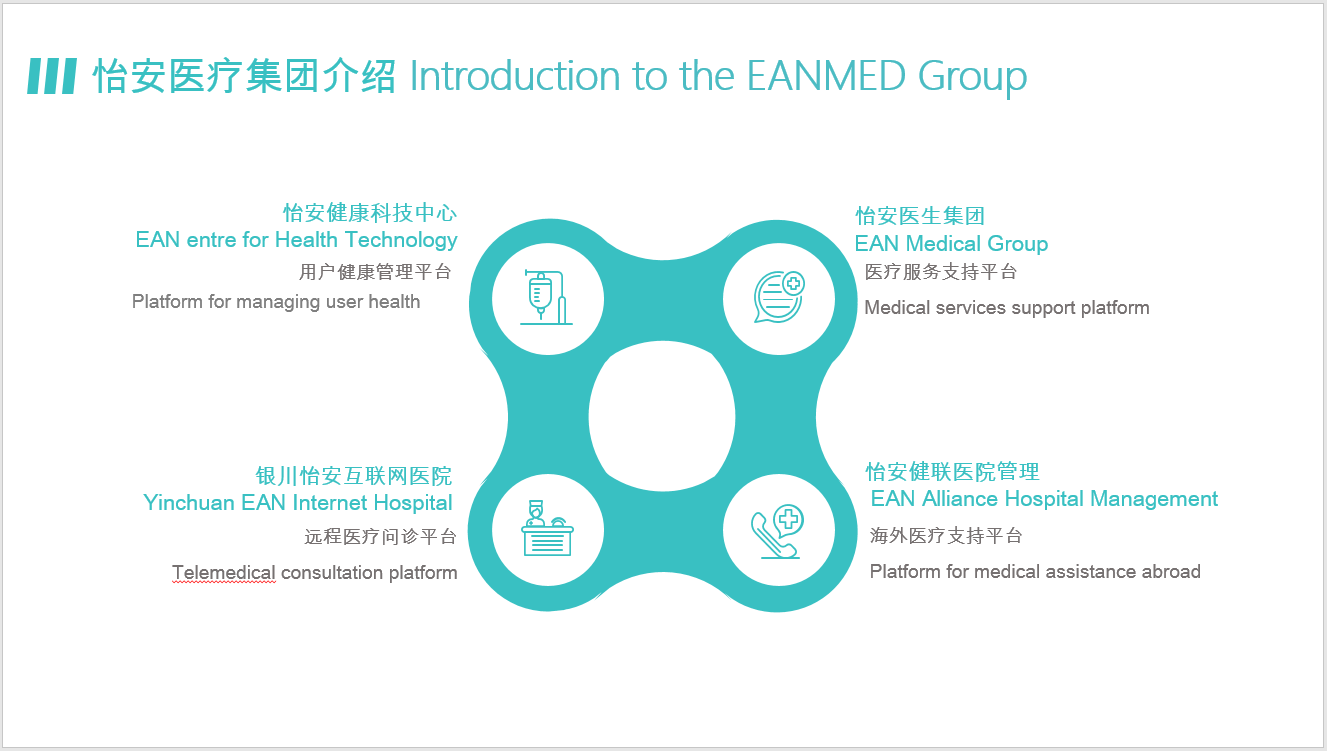 怡安医疗集团介绍 Introduction to the EANMED Group

怡安健康科技中心
EAN entre for Health Technology
用户健康管理平台
Platform for managing user health

怡安医生集团
EAN Medical Group
医疗服务支持平台
Medical services support platform

银川怡安互联网医院
Yinchuan EAN Internet Hospital
远程医疗问诊平台
Telemedical consultation platform

怡安健联医院管理
EAN Alliance Hospital Management
海外医疗支持平台
Platform for medical assistance abroad